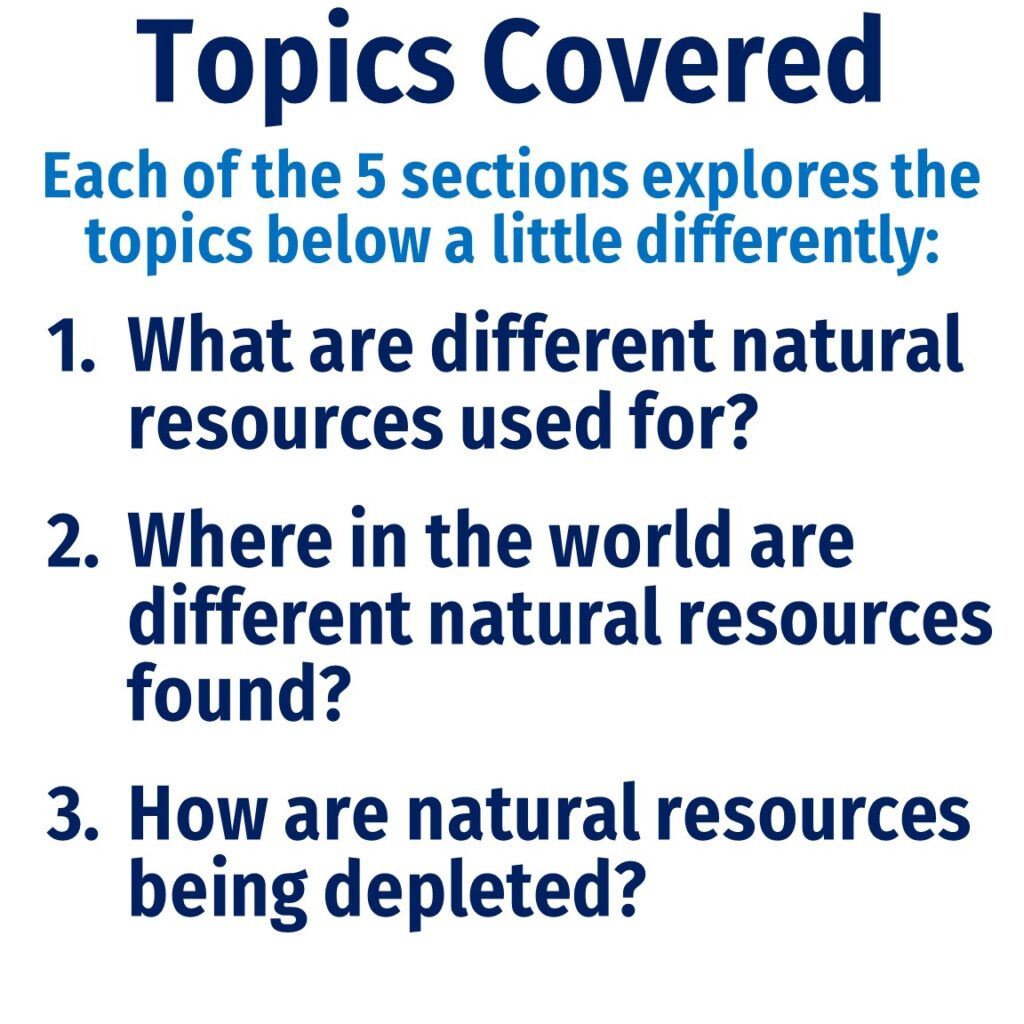 Topics Covered

Each of the 5 sections explores the topics below a little differently:

1. What are different natural resources used for?

2. Where in the world are different natural resources found?

3. How are natural resources being depleted?